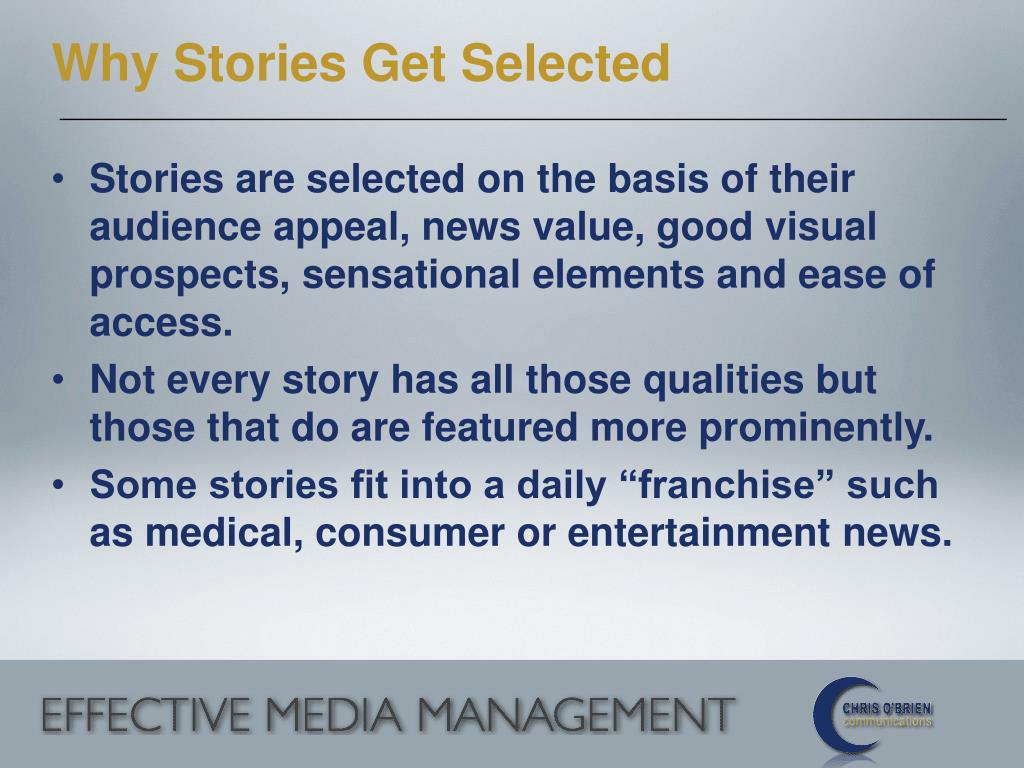 Why Stories Get Selected

• Stories are selected on the basis of their audience appeal, news value, good visual prospects, sensational elements and ease of access.

• Not every story has all those qualities but those that do are featured more prominently.

• Some stories fit into a daily “franchise” such as medical, consumer or entertainment news.

EFFECTIVE MEDIA MANAGEMENT

CHRIS O'BRIEN communications